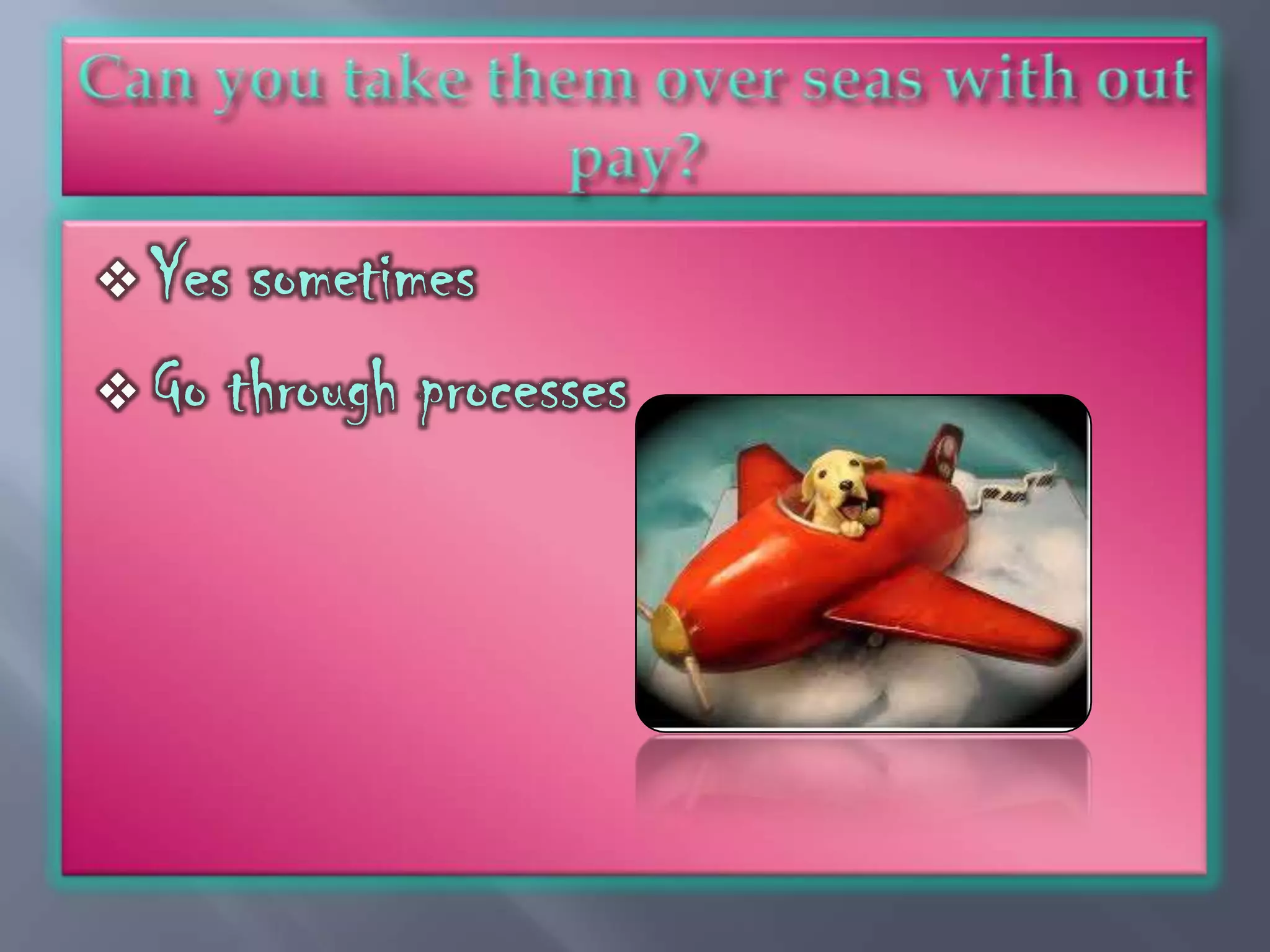 Can you take them over seas with out pay?

❖ Yes sometimes

❖ Go through processes